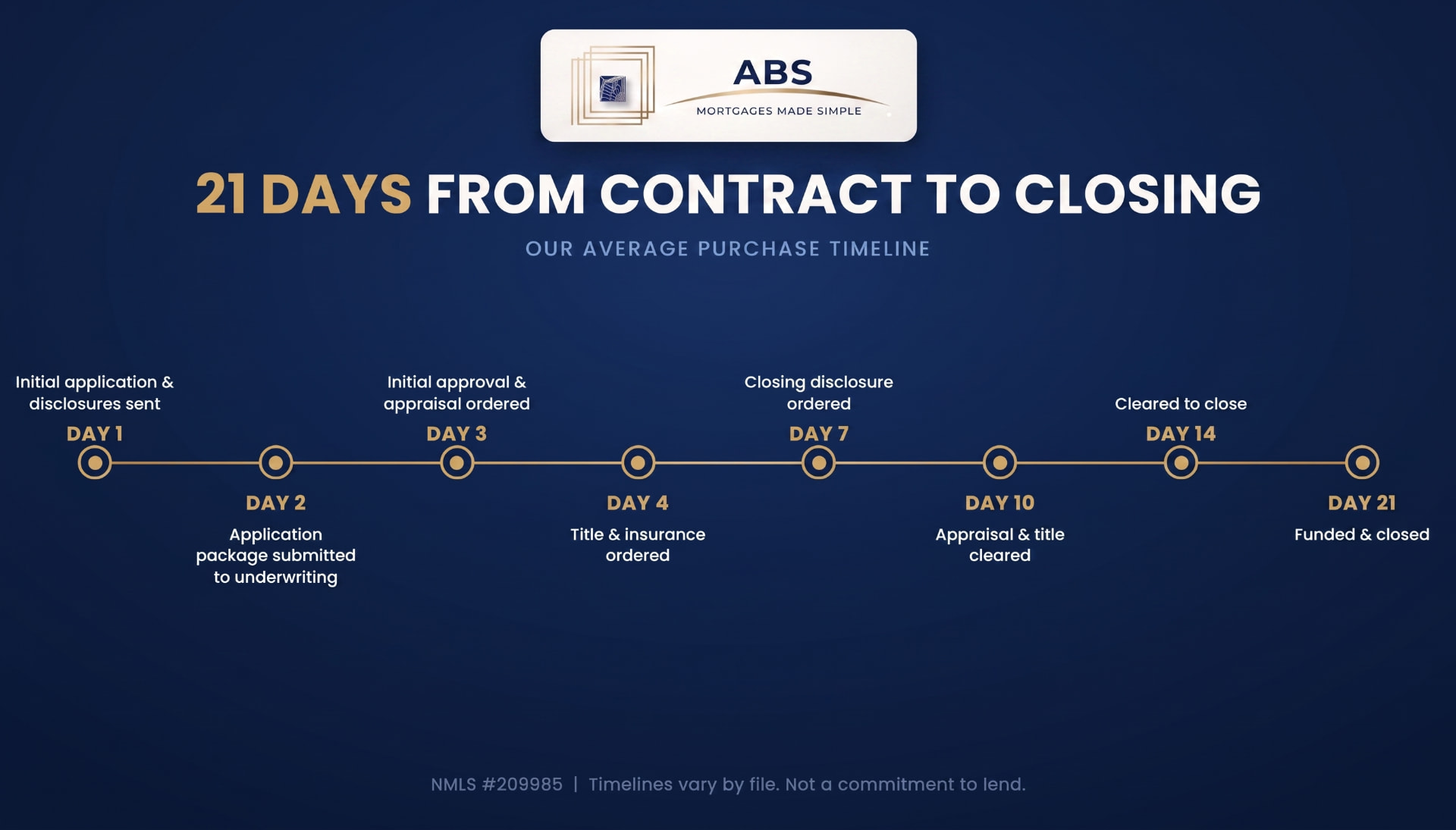 ABS
MORTGAGES MADE SIMPLE

21 DAYS FROM CONTRACT TO CLOSING

OUR AVERAGE PURCHASE TIMELINE

Initial application & disclosures sent
DAY 1

DAY 2
Application package submitted to underwriting

Initial approval & appraisal ordered
DAY 3

DAY 4
Title & insurance ordered

Closing disclosure ordered
DAY 7

DAY 10
Appraisal & title cleared

Cleared to close
DAY 14

DAY 21
Funded & closed

NMLS #209985 | Timelines vary by file. Not a commitment to lend.